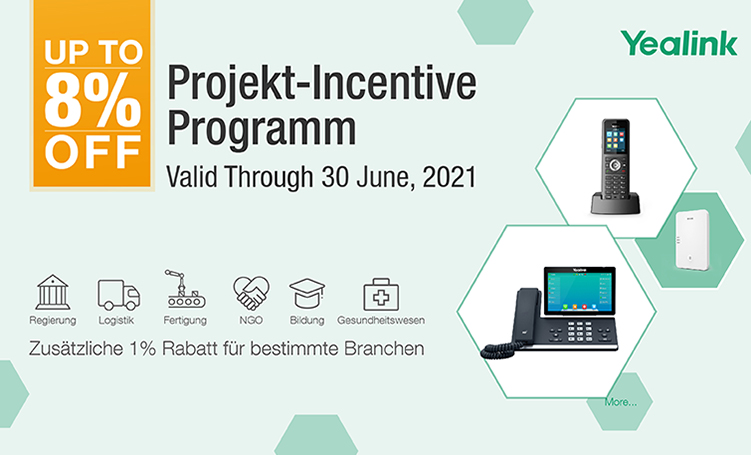 UP TO
8%
OFF

Projekt-Incentive Programm

Valid Through 30 June, 2021

Yealink

Regierung Logistik Fertigung NGO Bildung Gesundheitswesen

Zusätzliche 1% Rabatt für bestimmte Branchen

More...